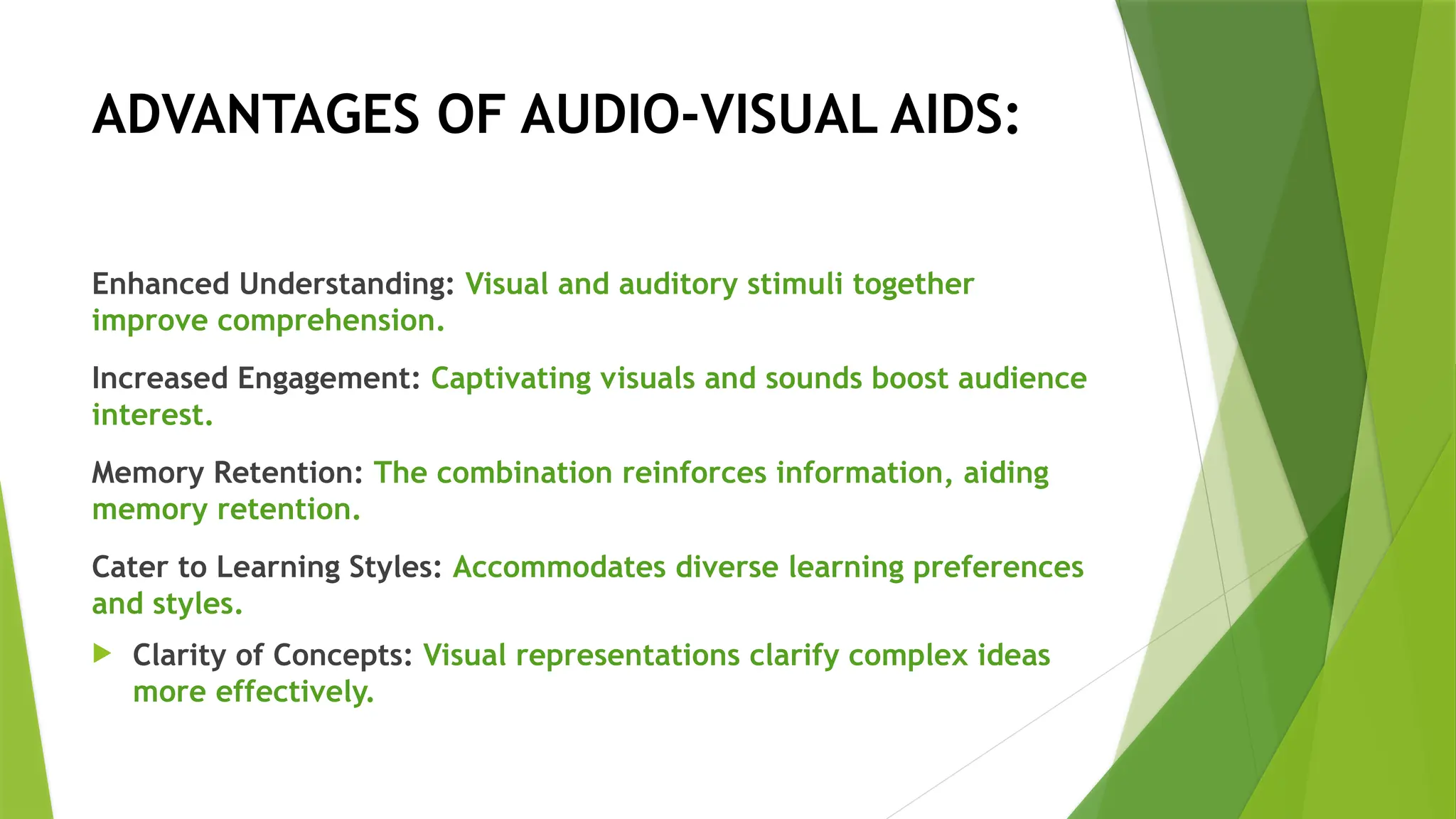 ADVANTAGES OF AUDIO-VISUAL AIDS:

Enhanced Understanding: Visual and auditory stimuli together improve comprehension.

Increased Engagement: Captivating visuals and sounds boost audience interest.

Memory Retention: The combination reinforces information, aiding memory retention.

Cater to Learning Styles: Accommodates diverse learning preferences and styles.

Clarity of Concepts: Visual representations clarify complex ideas more effectively.